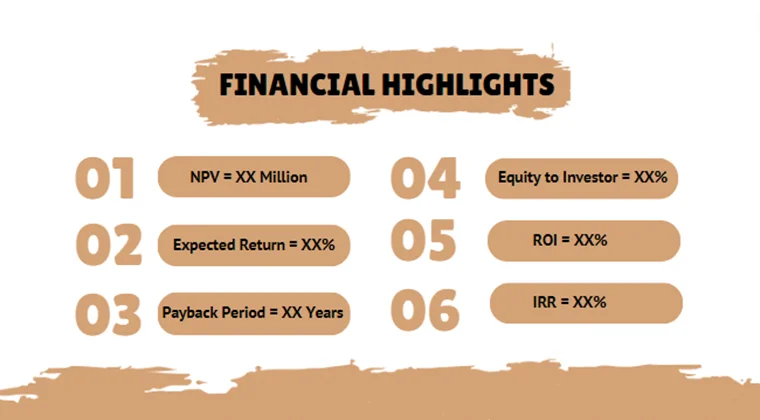 FINANCIAL HIGHLIGHTS

01 NPV = XX Million

02 Expected Return = XX%

03 Payback Period = XX Years

04 Equity to Investor = XX%

05 ROI = XX%

06 IRR = XX%